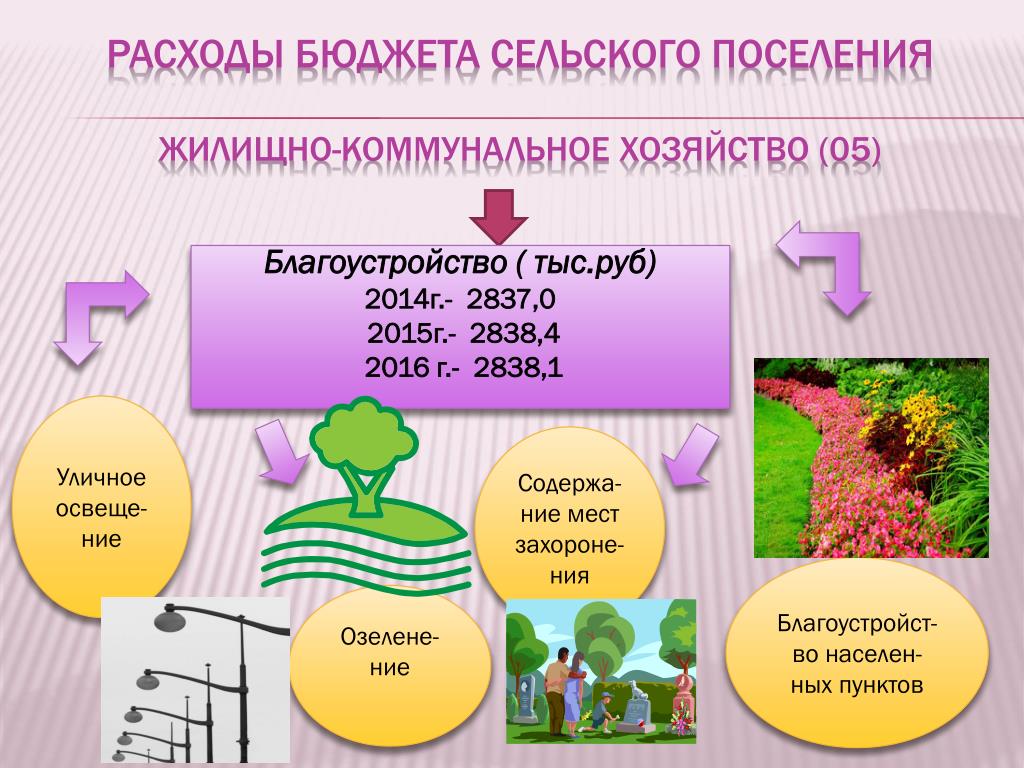 РАСХОДЫ БЮДЖЕТА СЕЛЬСКОГО ПОСЕЛЕНИЯ

ЖИЛИЩНО-КОММУНАЛЬНОЕ ХОЗЯЙСТВО (05)

Благоустройство ( тыс.руб)
2014г.- 2837,0
2015г.- 2838,4
2016 г.- 2838,1

Уличное освещение

Озеленение

Содержание мест захоронения

Благоустройство населенных пунктов